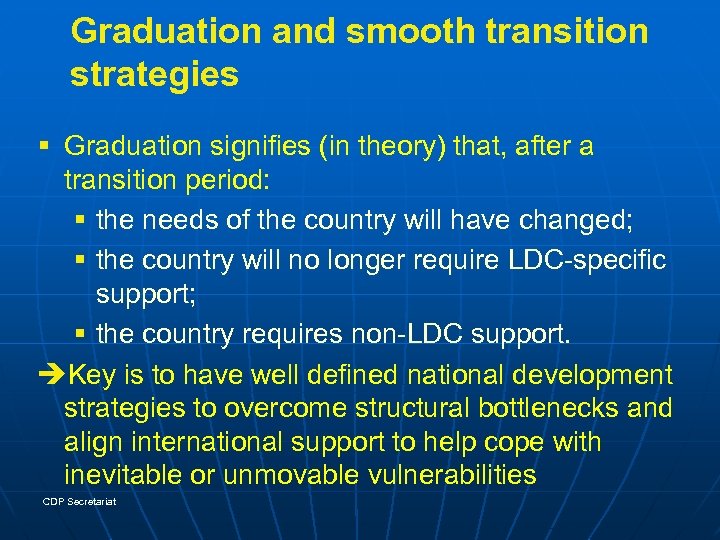 Graduation and smooth transition strategies

▪ Graduation signifies (in theory) that, after a transition period:

▪ the needs of the country will have changed;

▪ the country will no longer require LDC-specific support;

▪ the country requires non-LDC support.

➔Key is to have well defined national development strategies to overcome structural bottlenecks and align international support to help cope with inevitable or unmovable vulnerabilities

CDP Secretariat